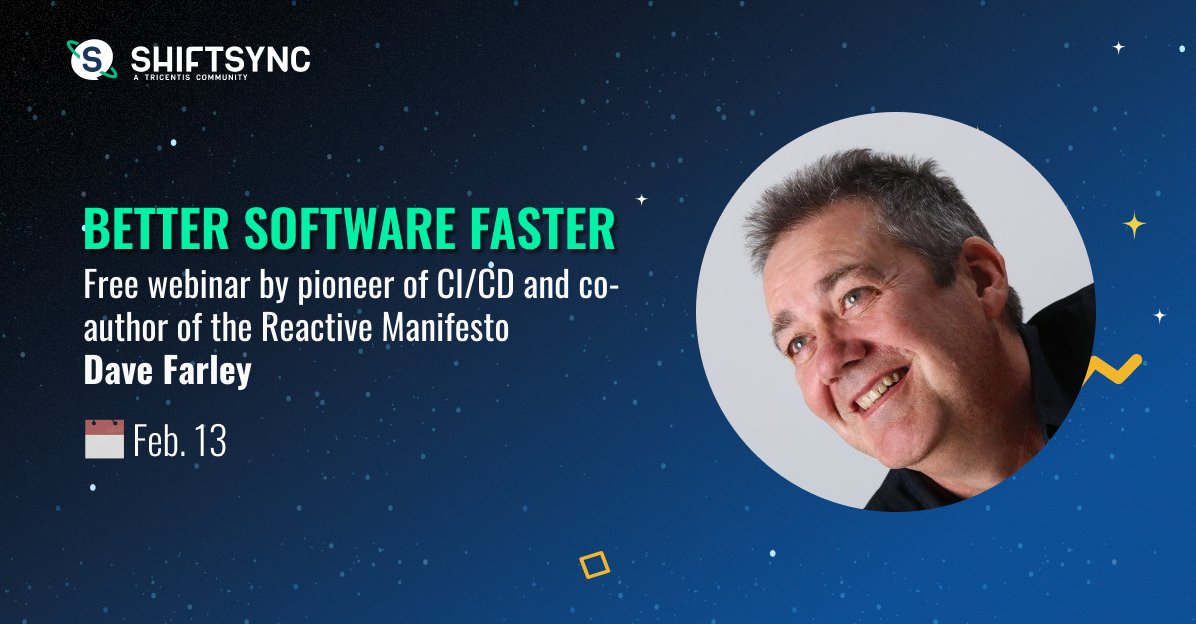 SHIFTSYNC
A TRICENTIS COMMUNITY

BETTER SOFTWARE FASTER

Free webinar by pioneer of CI/CD and co-author of the Reactive Manifesto
Dave Farley

Feb. 13